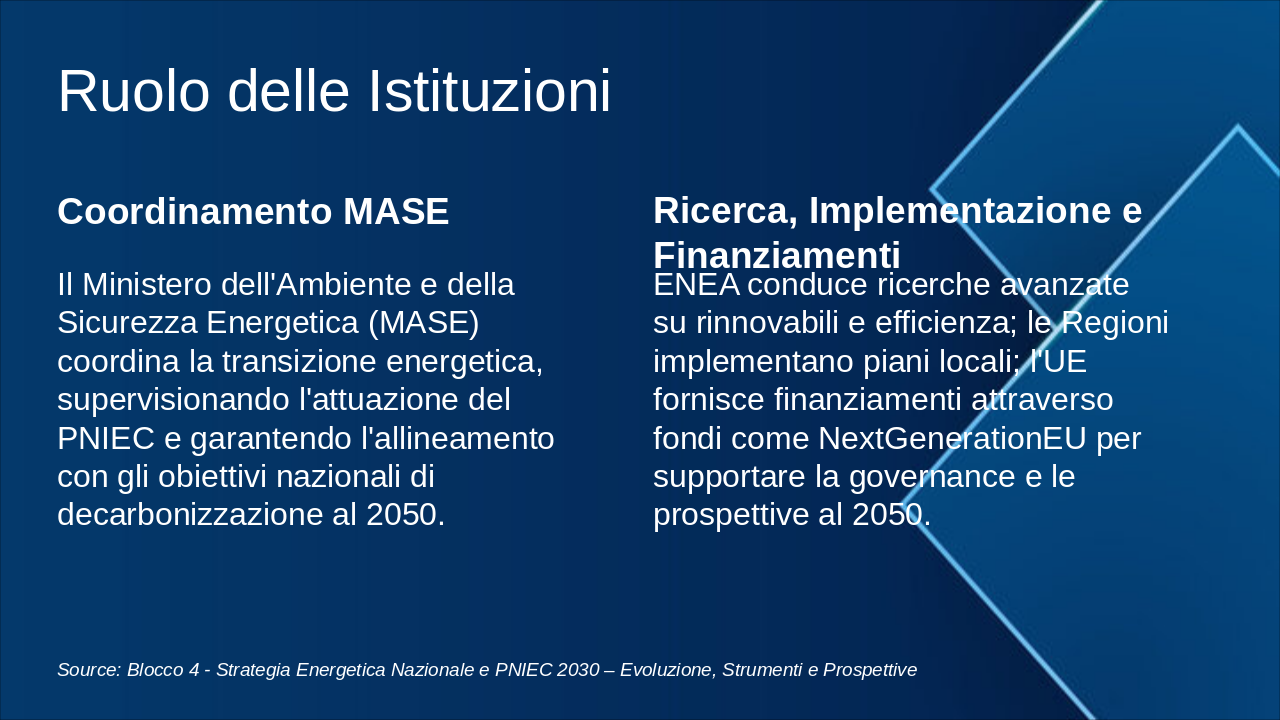 Ruolo delle Istituzioni

Coordinamento MASE

Il Ministero dell'Ambiente e della Sicurezza Energetica (MASE) coordina la transizione energetica, supervisionando l'attuazione del PNIEC e garantendo l'allineamento con gli obiettivi nazionali di decarbonizzazione al 2050.

Ricerca, Implementazione e Finanziamenti

ENEA conduce ricerche avanzate su rinnovabili e efficienza; le Regioni implementano piani locali; l'UE fornisce finanziamenti attraverso fondi come NextGenerationEU per supportare la governance e le prospettive al 2050.

Source: Blocco 4 - Strategia Energetica Nazionale e PNIEC 2030 – Evoluzione, Strumenti e Prospettive